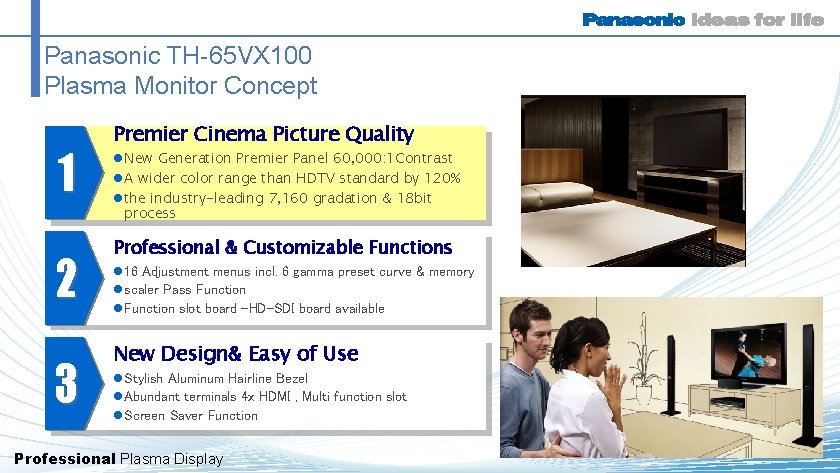 Panasonic ideas for life

Panasonic TH-65VX100
Plasma Monitor Concept

1

Premier Cinema Picture Quality

●New Generation Premier Panel 60,000:1Contrast
●A wider color range than HDTV standard by 120%
●the industry-leading 7,160 gradation & 18bit process

2

Professional & Customizable Functions

●16 Adjustment menus incl. 6 gamma preset curve & memory
●scaler Pass Function
●Function slot board -HD-SDI board available

3

New Design& Easy of Use

●Stylish Aluminum Hairline Bezel
●Abundant terminals 4x HDMI , Multi function slot
●Screen Saver Function

Professional Plasma Display